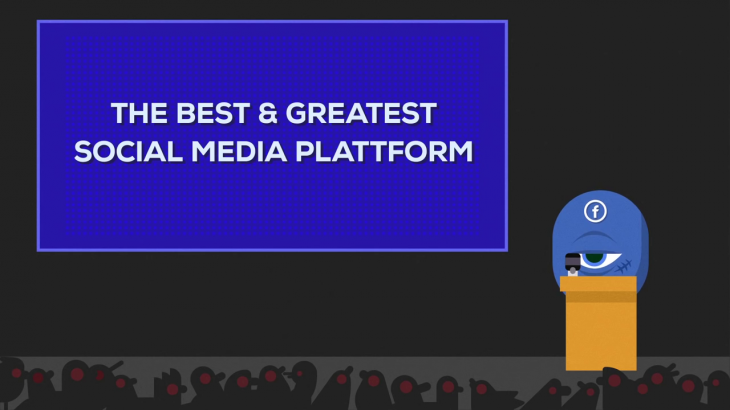 THE BEST & GREATEST
SOCIAL MEDIA PLATTFORM

f